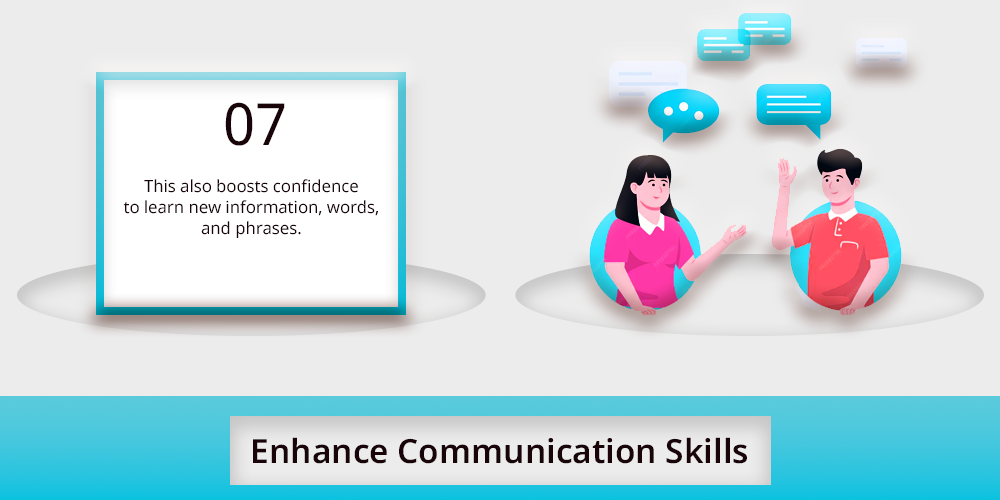 07

This also boosts confidence to learn new information, words, and phrases.

Enhance Communication Skills